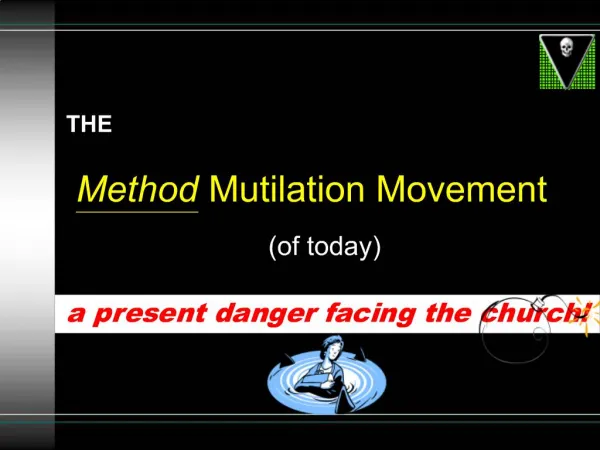 THE

Method Mutilation Movement

(of today)

a present danger facing the church!